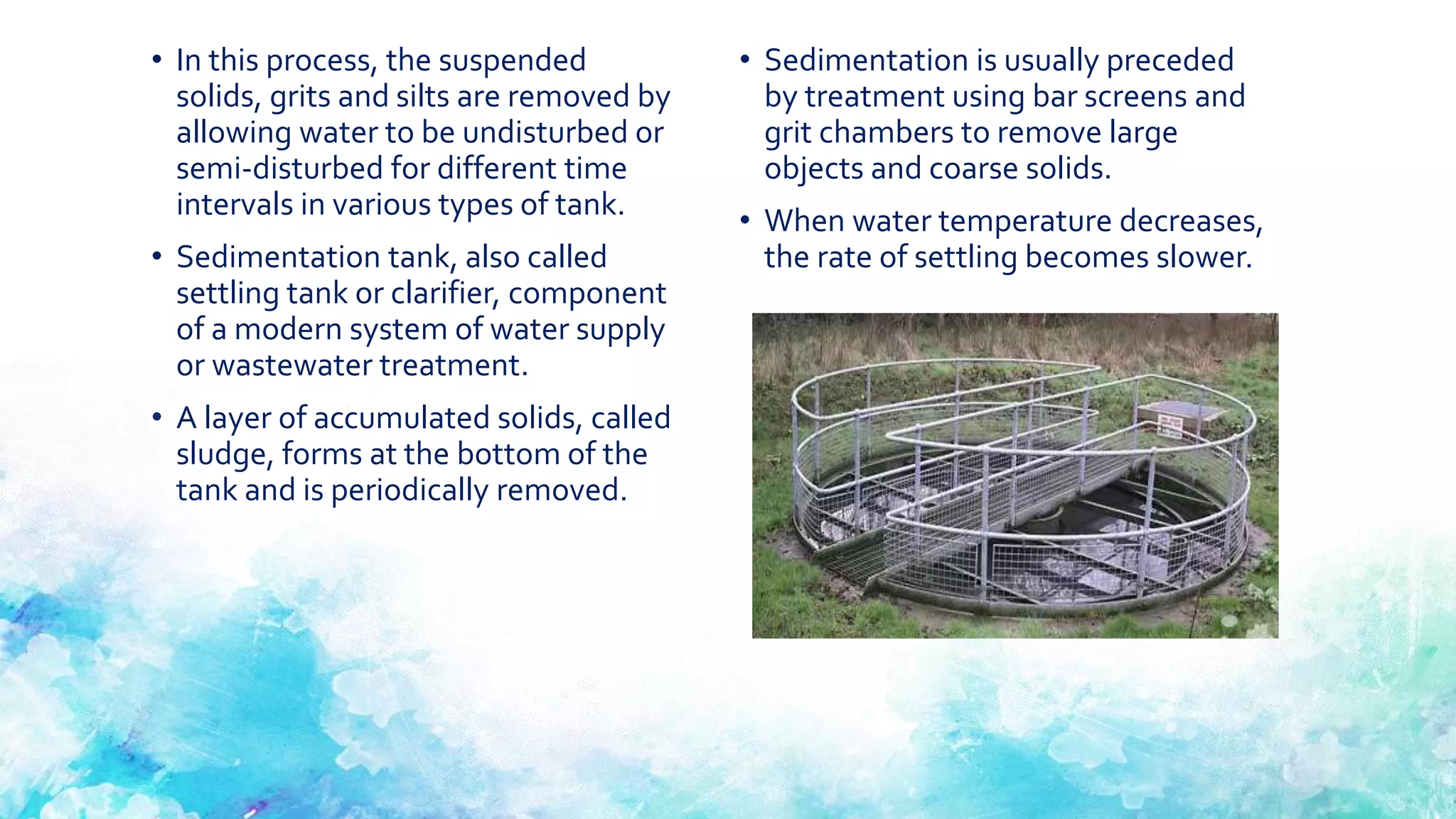 • In this process, the suspended solids, grits and silts are removed by allowing water to be undisturbed or semi-disturbed for different time intervals in various types of tank.

• Sedimentation tank, also called settling tank or clarifier, component of a modern system of water supply or wastewater treatment.

• A layer of accumulated solids, called sludge, forms at the bottom of the tank and is periodically removed.

• Sedimentation is usually preceded by treatment using bar screens and grit chambers to remove large objects and coarse solids.

• When water temperature decreases, the rate of settling becomes slower.